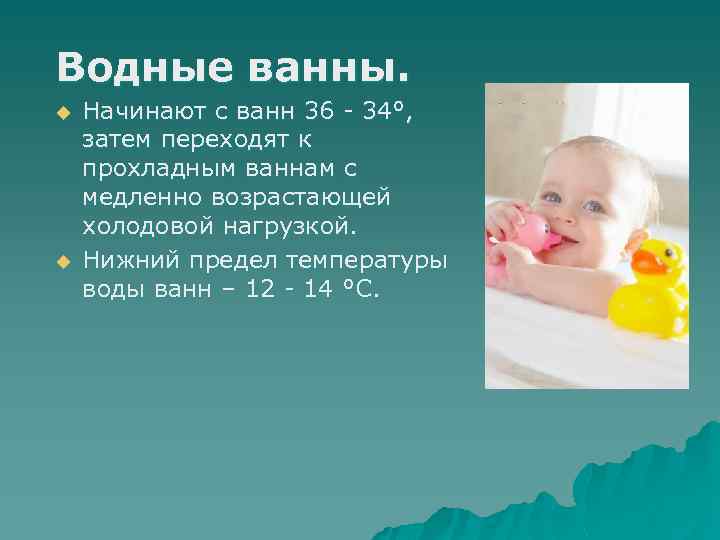 Водные ванны.

Начинают с ванн 36 - 34°, затем переходят к прохладным ваннам с медленно возрастающей холодовой нагрузкой.

Нижний предел температуры воды ванн – 12 - 14 °С.